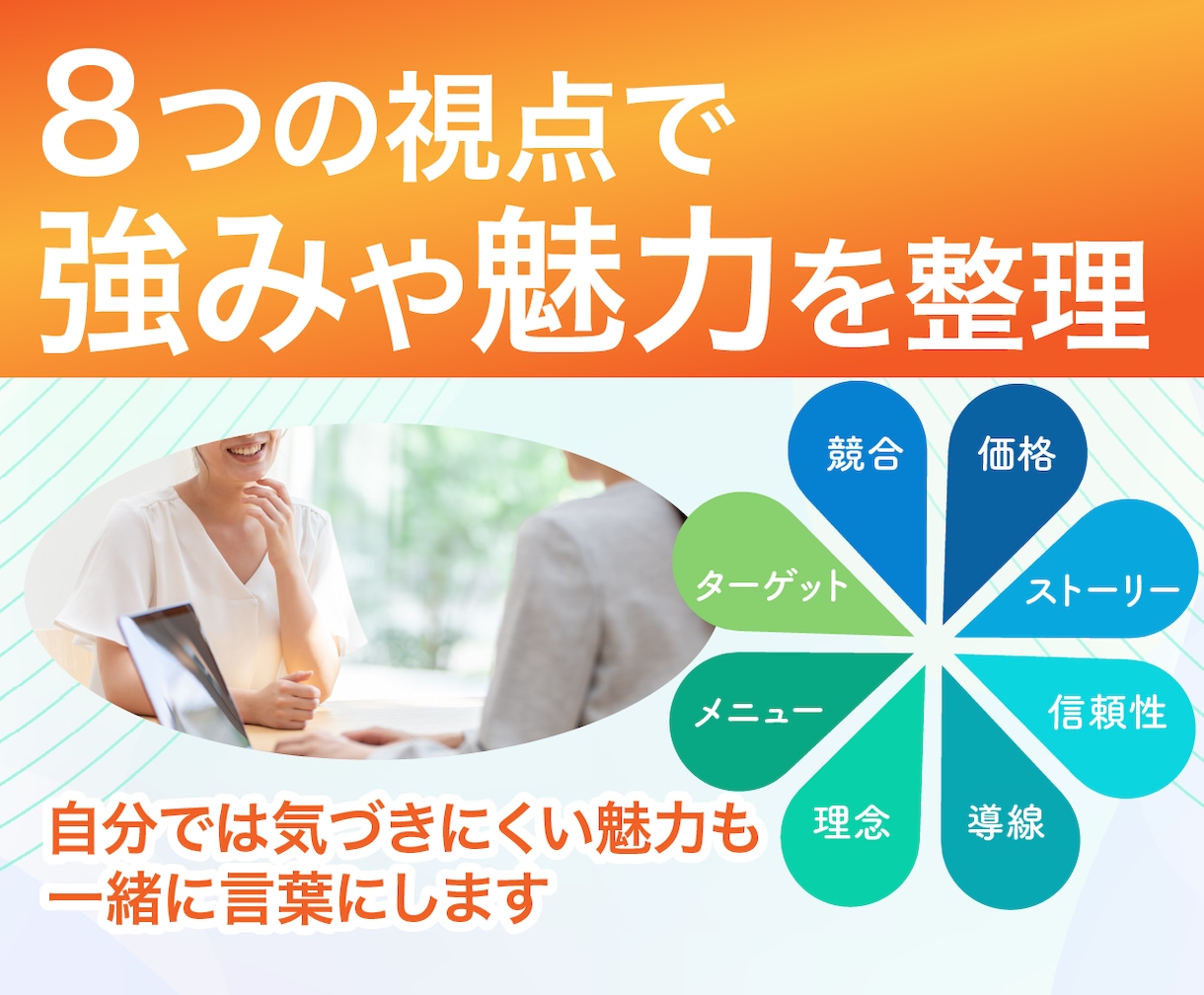 8つの視点で
強みや魅力を整理

競合
価格
ターゲット
ストーリー
メニュー
信頼性
理念
導線

自分では気づきにくい魅力も
一緒に言葉にします